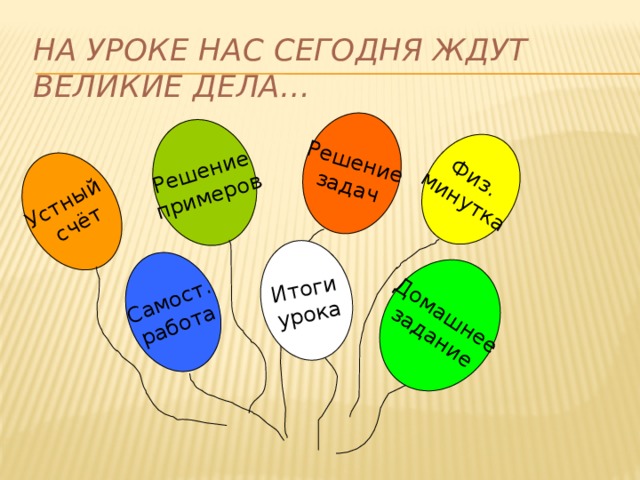 НА УРОКЕ НАС СЕГОДНЯ ЖДУТ ВЕЛИКИЕ ДЕЛА…

Устный счёт

Решение примеров

Решение задач

Физ. минутка

Самост. работа

Итоги урока

Домашнее задание